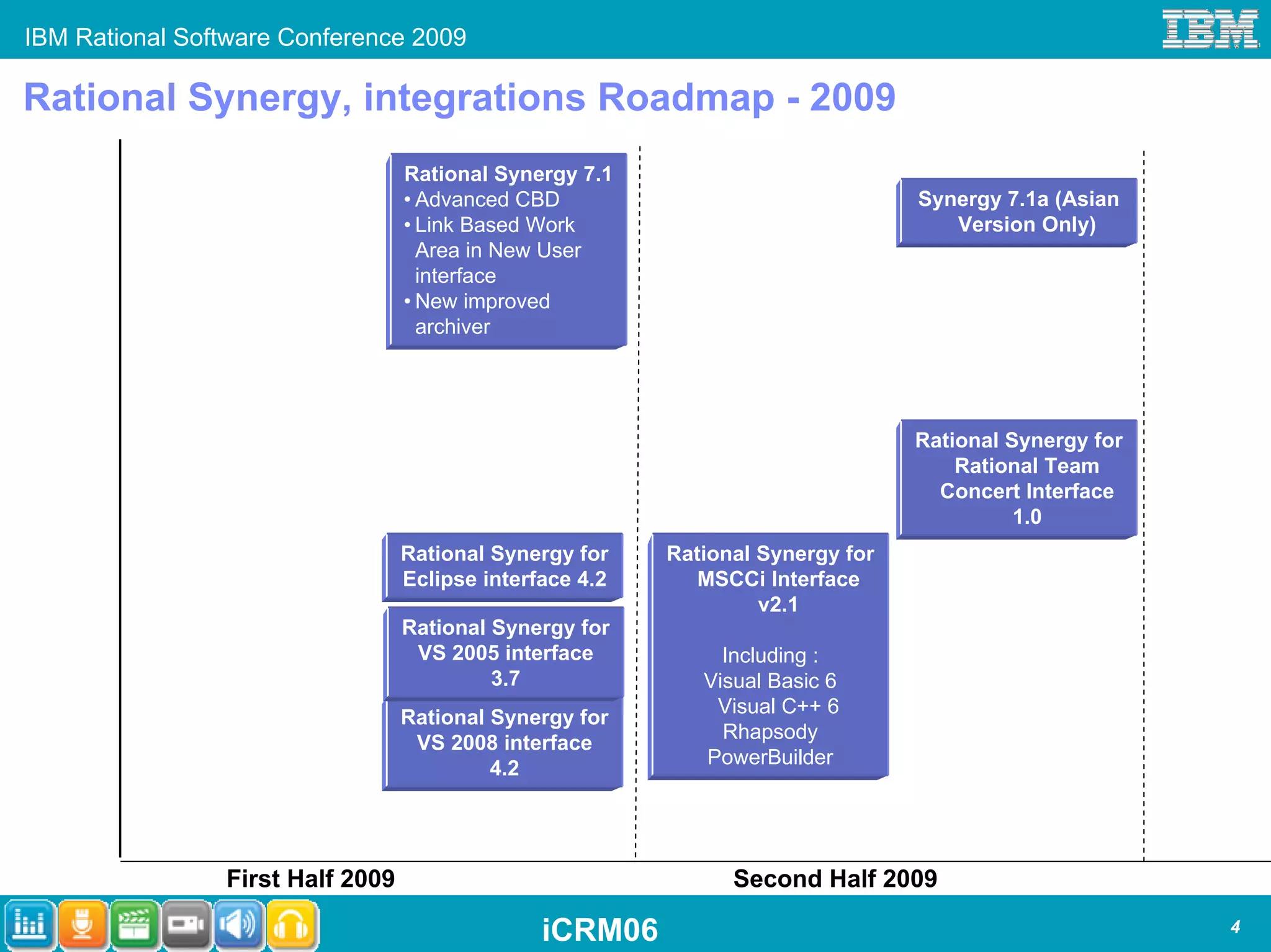 IBM Rational Software Conference 2009

IBM

Rational Synergy, integrations Roadmap - 2009

Rational Synergy 7.1
• Advanced CBD
• Link Based Work Area in New User interface
• New improved archiver

Synergy 7.1a (Asian Version Only)

Rational Synergy for Rational Team Concert Interface 1.0

Rational Synergy for Eclipse interface 4.2

Rational Synergy for VS 2005 interface 3.7

Rational Synergy for VS 2008 interface 4.2

Rational Synergy for MSCCi Interface v2.1

Including :
Visual Basic 6
Visual C++ 6
Rhapsody
PowerBuilder

First Half 2009

Second Half 2009

iCRM06

4